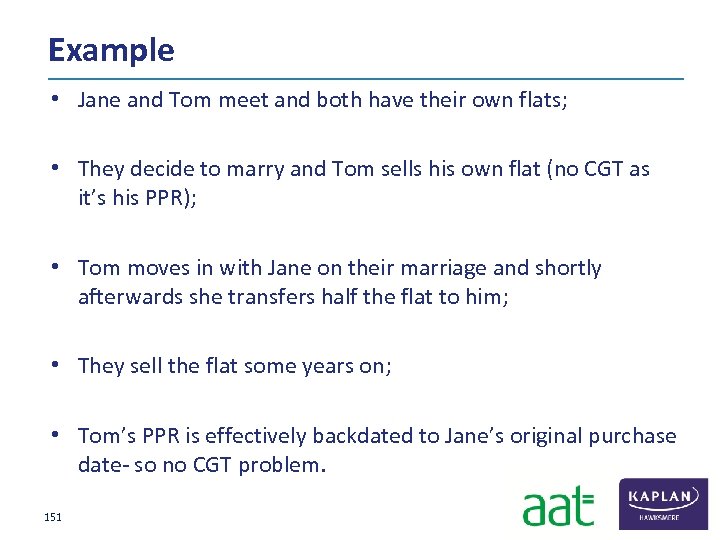 Example

• Jane and Tom meet and both have their own flats;

• They decide to marry and Tom sells his own flat (no CGT as it's his PPR);

• Tom moves in with Jane on their marriage and shortly afterwards she transfers half the flat to him;

• They sell the flat some years on;

• Tom's PPR is effectively backdated to Jane's original purchase date- so no CGT problem.

151

aat

KAPLAN
HAWKSMERE